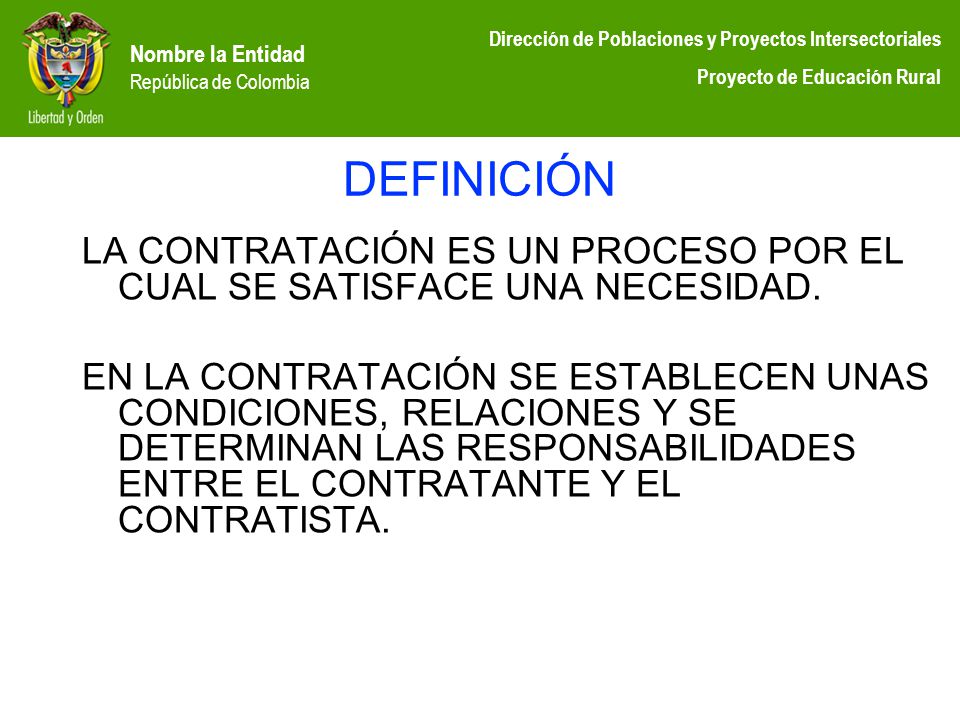 Libertad y Orden

Nombre la Entidad
República de Colombia

Dirección de Poblaciones y Proyectos Intersectoriales
Proyecto de Educación Rural

DEFINICIÓN

LA CONTRATACIÓN ES UN PROCESO POR EL CUAL SE SATISFACE UNA NECESIDAD.

EN LA CONTRATACIÓN SE ESTABLECEN UNAS CONDICIONES, RELACIONES Y SE DETERMINAN LAS RESPONSABILIDADES ENTRE EL CONTRATANTE Y EL CONTRATISTA.